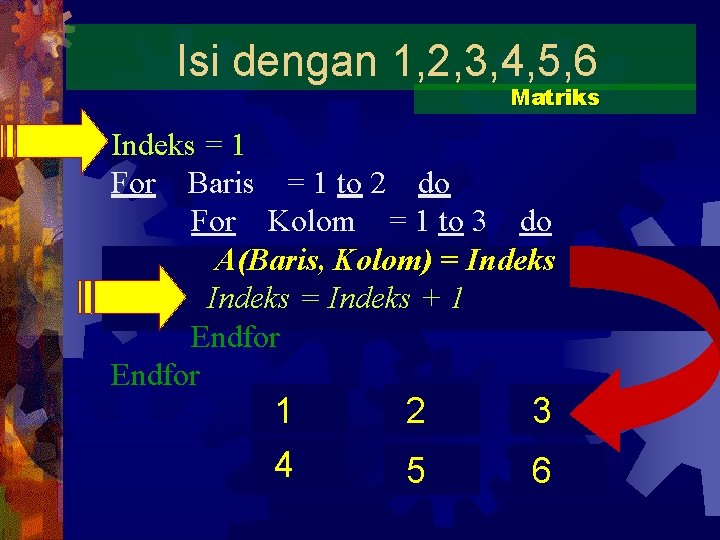 Isi dengan 1,2,3,4,5,6

Matriks

Indeks = 1
For Baris = 1 to 2 do
For Kolom = 1 to 3 do
A(Baris, Kolom) = Indeks
Indeks = Indeks + 1
Endfor
Endfor

| 1 | 2 | 3 |
|---|---|---|
| 4 | 5 | 6 |